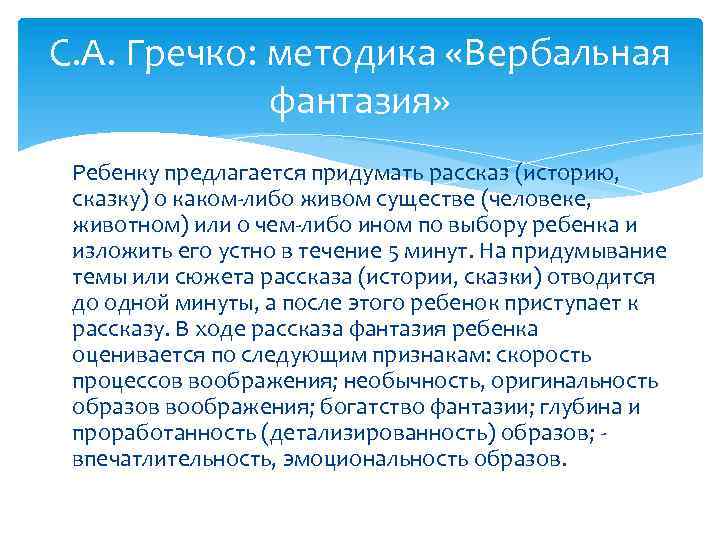 С.А. Гречко: методика «Вербальная фантазия»

Ребенку предлагается придумать рассказ (историю, сказку) о каком-либо живом существе (человеке, животном) или о чем-либо ином по выбору ребенка и изложить его устно в течение 5 минут. На придумывание темы или сюжета рассказа (истории, сказки) отводится до одной минуты, а после этого ребенок приступает к рассказу. В ходе рассказа фантазия ребенка оценивается по следующим признакам: скорость процессов воображения; необычность, оригинальность образов воображения; богатство фантазии; глубина и проработанность (детализированность) образов; - впечатлительность, эмоциональность образов.